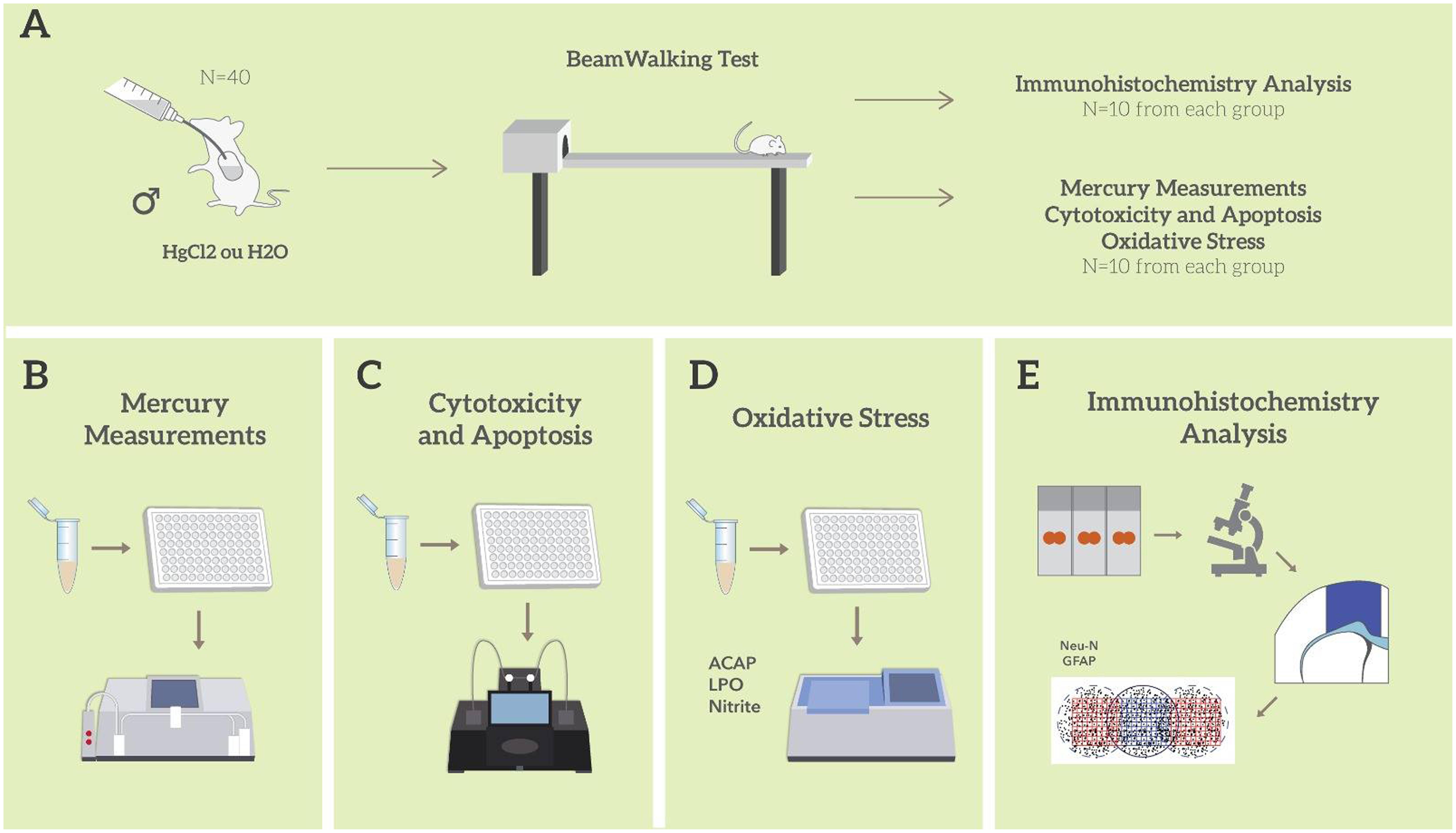 A

N=40

♂

HgCl2 ou H2O

BeamWalking Test

Immunohistochemistry Analysis
N=10 from each group

Mercury Measurements
Cytotoxicity and Apoptosis
Oxidative Stress
N=10 from each group

B

Mercury Measurements

C

Cytotoxicity and Apoptosis

D

Oxidative Stress

ACAP
LPO
Nitrite

E

Immunohistochemistry Analysis

Neu-N
GFAP